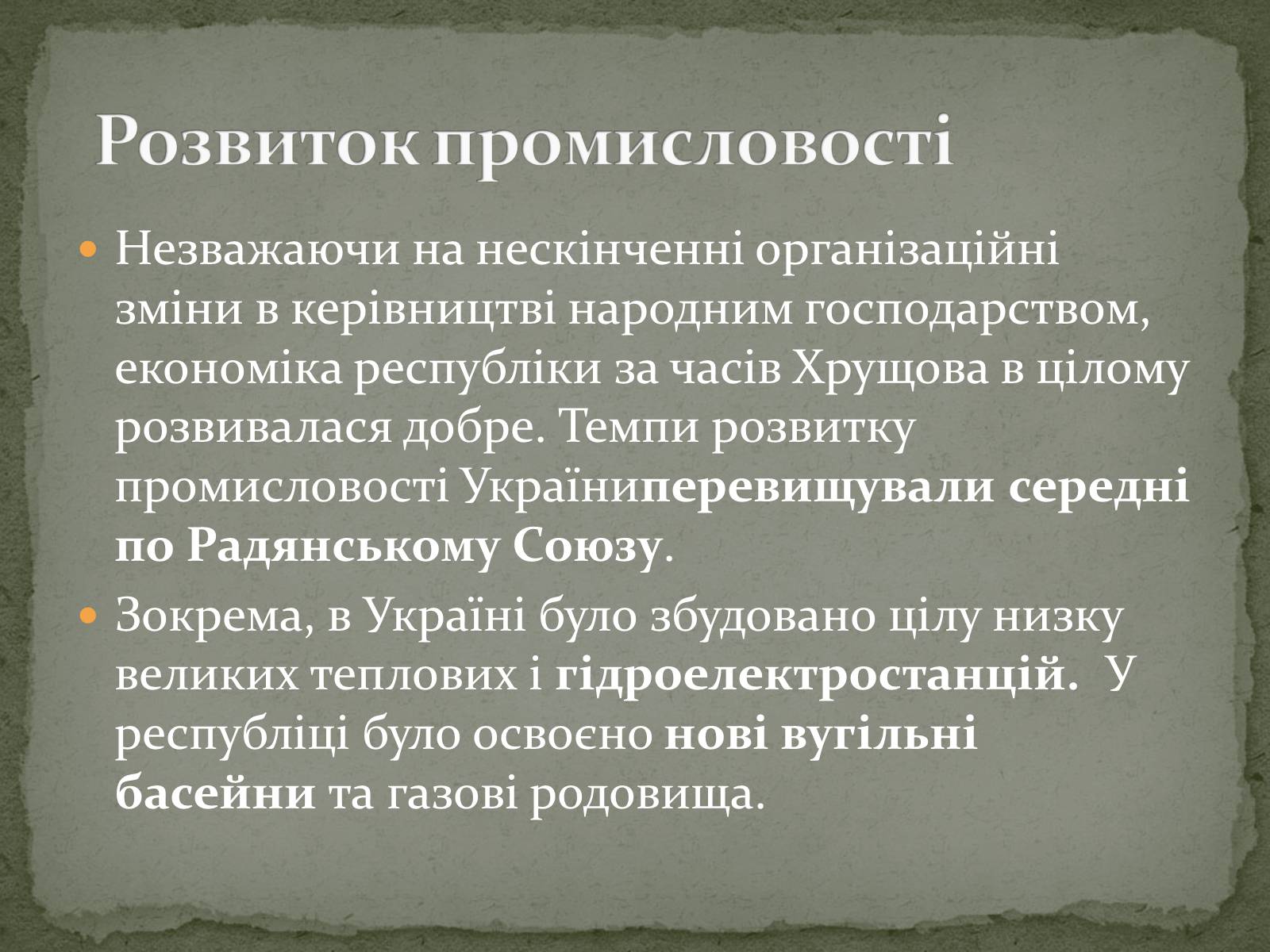 Розвиток промисловості

Незважаючи на нескінченні організаційні зміни в керівництві народним господарством, економіка республіки за часів Хрущова в цілому розвивалася добре. Темпи розвитку промисловості Україниперевищували середні по Радянському Союзу.

Зокрема, в Україні було збудовано цілу низку великих теплових і гідроелектростанцій. У республіці було освоєно нові вугільні басейни та газові родовища.